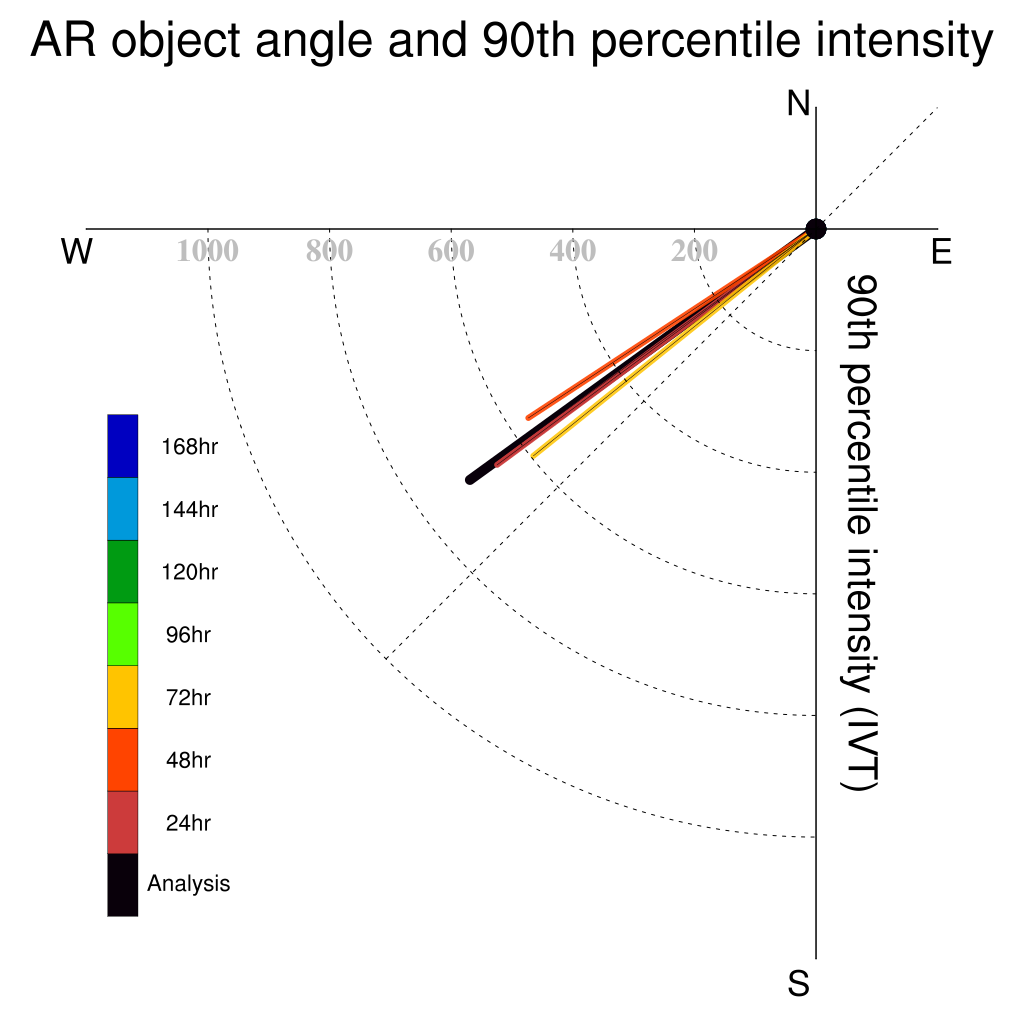 AR object angle and 90th percentile intensity

N

W

E

S

1000

800

600

400

200

90th percentile intensity (IVT)

168hr

144hr

120hr

96hr

72hr

48hr

24hr

Analysis